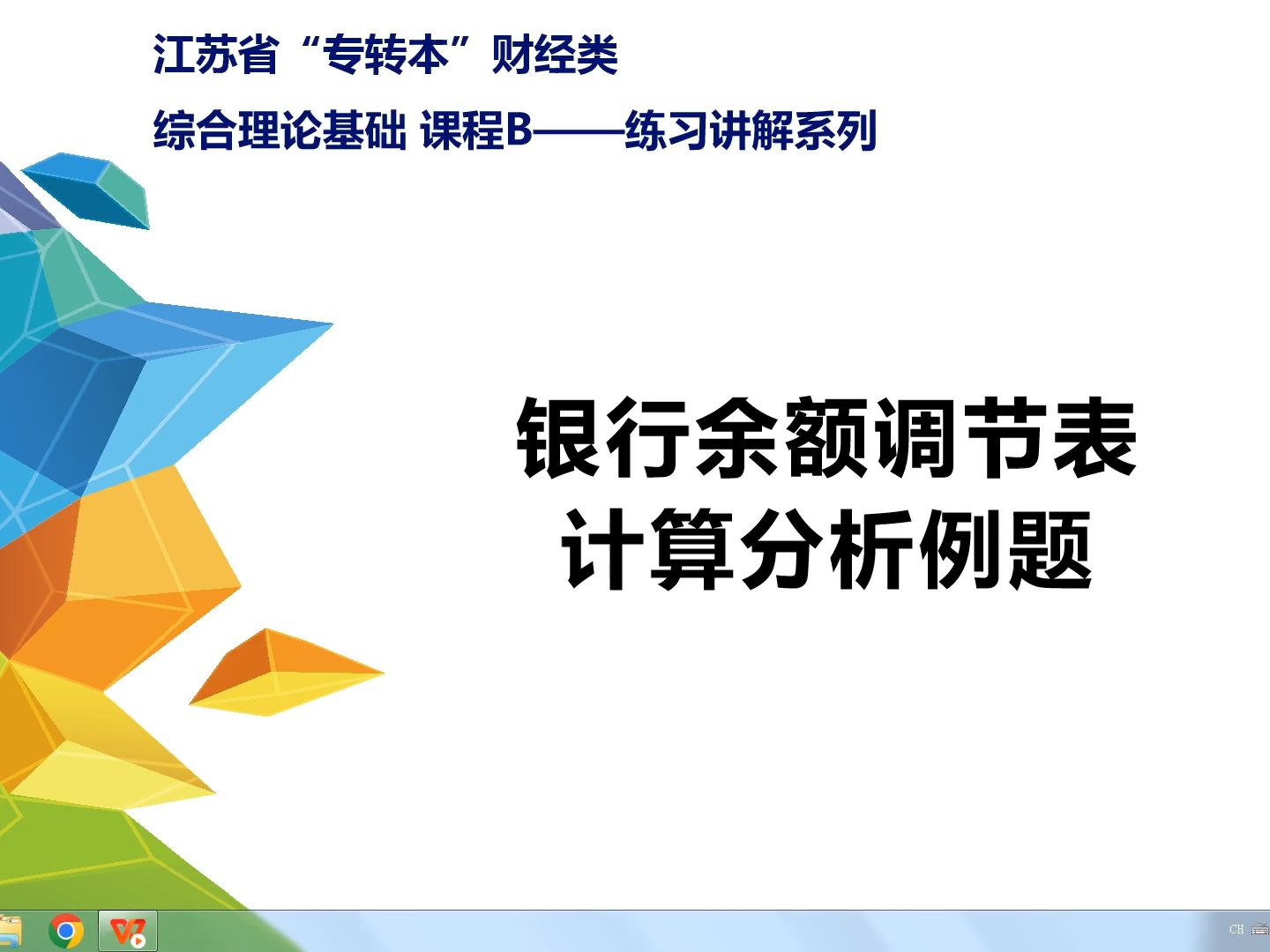 江苏省“专转本”财经类

综合理论基础 课程B——练习讲解系列

银行余额调节表
计算分析例题

CH